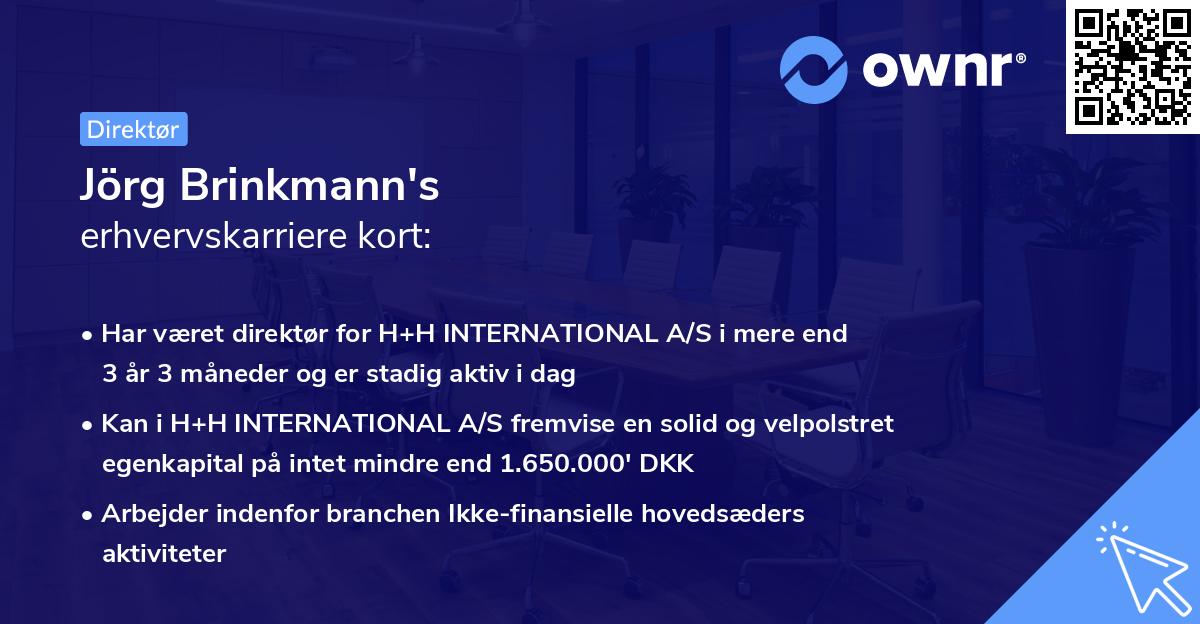 ownr®

Direktør

Jörg Brinkmann's
erhvervskarriere kort:

• Har været direktør for H+H INTERNATIONAL A/S i mere end 3 år 3 måneder og er stadig aktiv i dag

• Kan i H+H INTERNATIONAL A/S fremvise en solid og velpolstret egenkapital på intet mindre end 1.650.000' DKK

• Arbejder indenfor branchen Ikke-finansielle hovedsæders aktiviteter